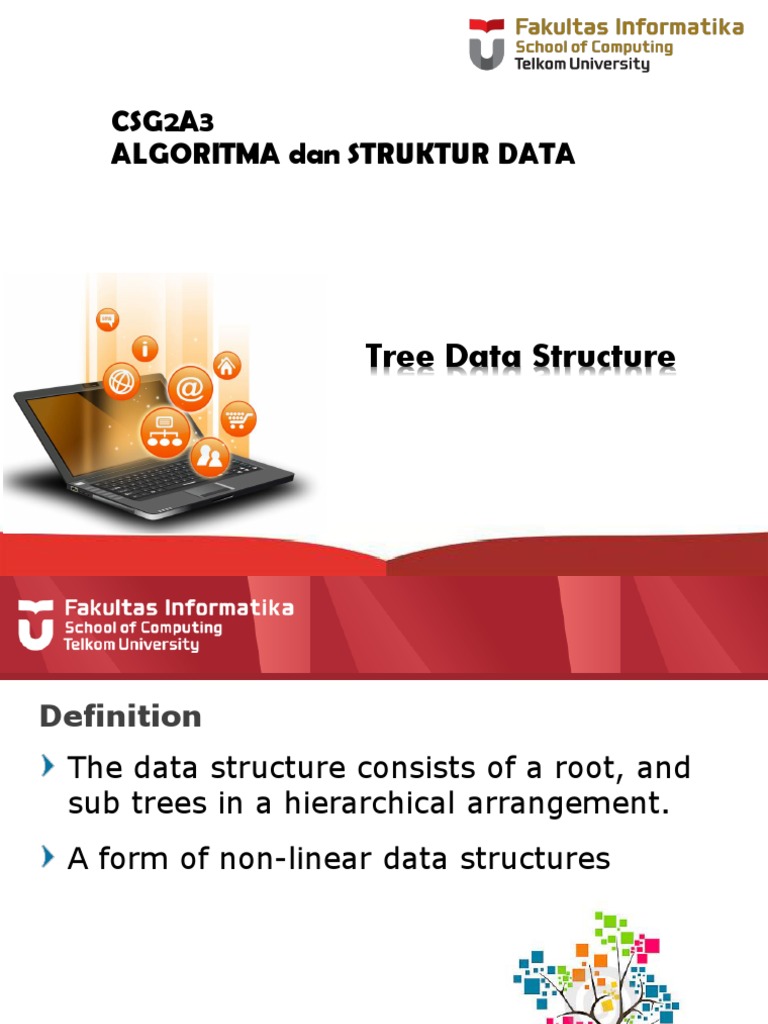 Fakultas Informatika
School of Computing
Telkom University

CSG2A3
ALGORITMA dan STRUKTUR DATA

Tree Data Structure

Fakultas Informatika
School of Computing
Telkom University

Definition

The data structure consists of a root, and sub trees in a hierarchical arrangement.

A form of non-linear data structures